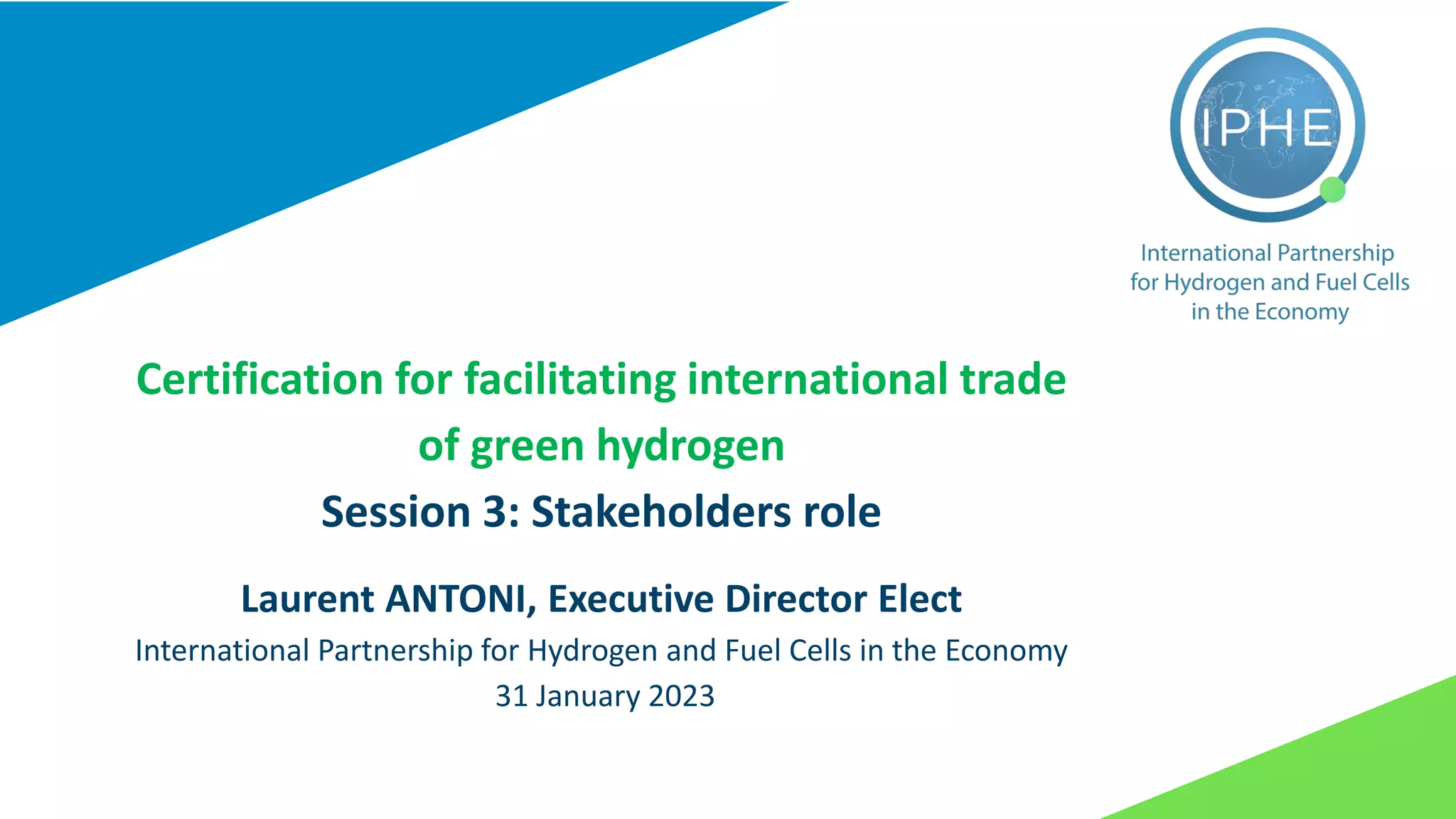 IPHE

International Partnership for Hydrogen and Fuel Cells in the Economy

Certification for facilitating international trade of green hydrogen

Session 3: Stakeholders role

Laurent ANTONI, Executive Director Elect

International Partnership for Hydrogen and Fuel Cells in the Economy

31 January 2023